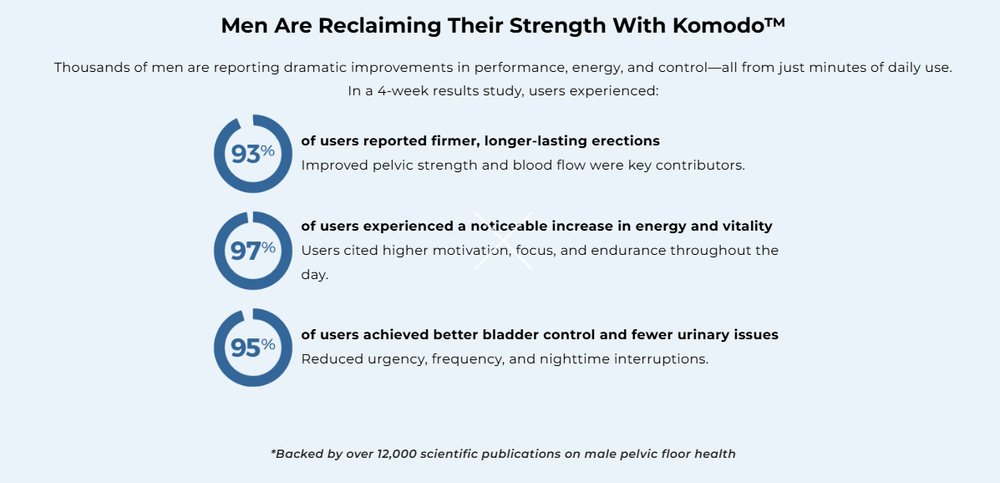 Men Are Reclaiming Their Strength With Komodo™

Thousands of men are reporting dramatic improvements in performance, energy, and control—all from just minutes of daily use. In a 4-week results study, users experienced:

93%

of users reported firmer, longer-lasting erections
Improved pelvic strength and blood flow were key contributors.

97%

of users experienced a noticeable increase in energy and vitality
Users cited higher motivation, focus, and endurance throughout the day.

95%

of users achieved better bladder control and fewer urinary issues
Reduced urgency, frequency, and nighttime interruptions.

*Backed by over 12,000 scientific publications on male pelvic floor health